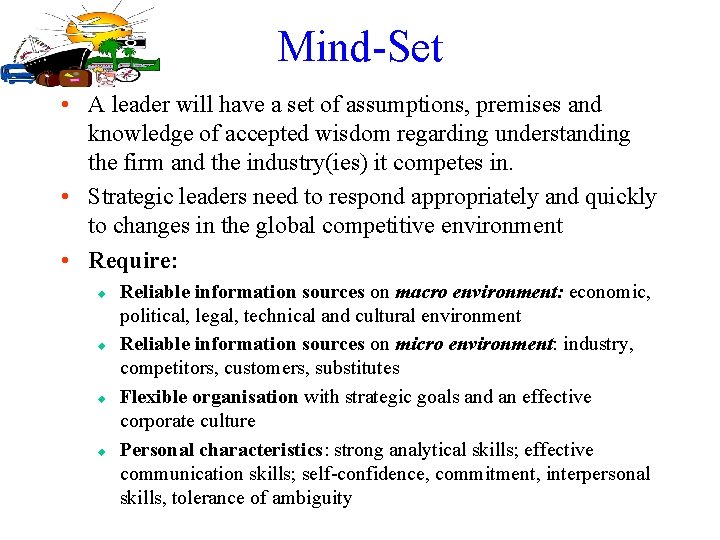 Mind-Set

• A leader will have a set of assumptions, premises and knowledge of accepted wisdom regarding understanding the firm and the industry(ies) it competes in.

• Strategic leaders need to respond appropriately and quickly to changes in the global competitive environment

• Require:

• Reliable information sources on macro environment: economic, political, legal, technical and cultural environment

• Reliable information sources on micro environment: industry, competitors, customers, substitutes

• Flexible organisation with strategic goals and an effective corporate culture

• Personal characteristics: strong analytical skills; effective communication skills; self-confidence, commitment, interpersonal skills, tolerance of ambiguity